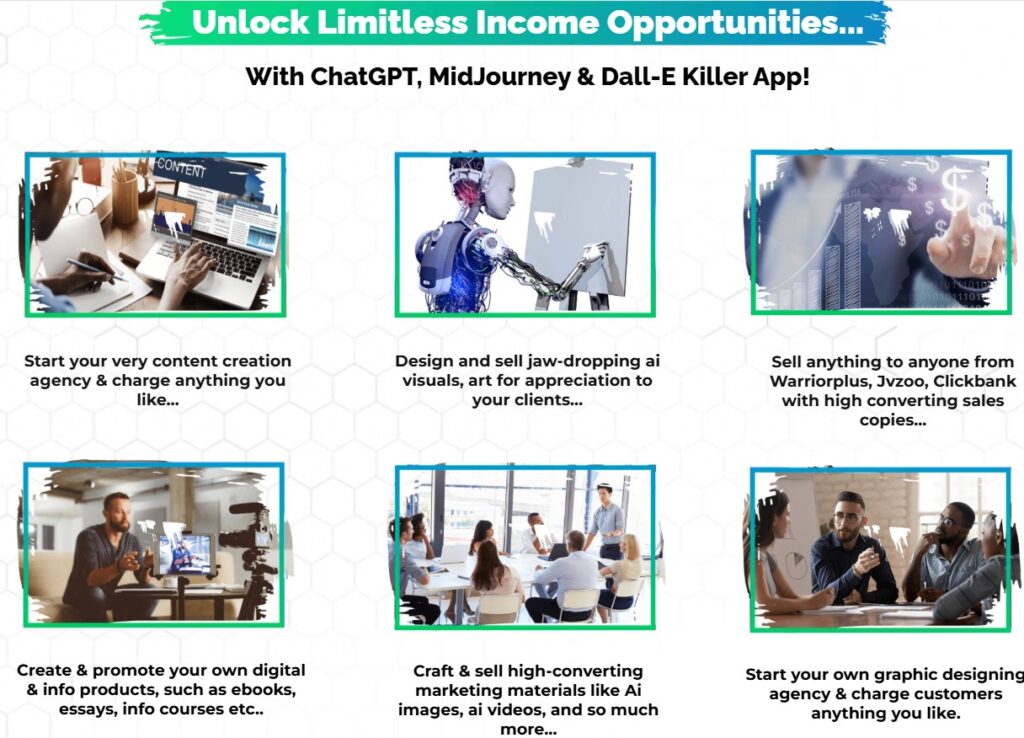 Unlock Limitless Income Opportunities...

With ChatGPT, MidJourney & Dall-E Killer App!

CONTENT

Start your very content creation agency & charge anything you like...

Design and sell jaw-dropping ai visuals, art for appreciation to your clients...

Sell anything to anyone from Warriorplus, Jvzoo, Clickbank with high converting sales copies...

Create & promote your own digital & info products, such as ebooks, essays, info courses etc..

Craft & sell high-converting marketing materials like Ai images, ai videos, and so much more...

Start your own graphic designing agency & charge customers anything you like.